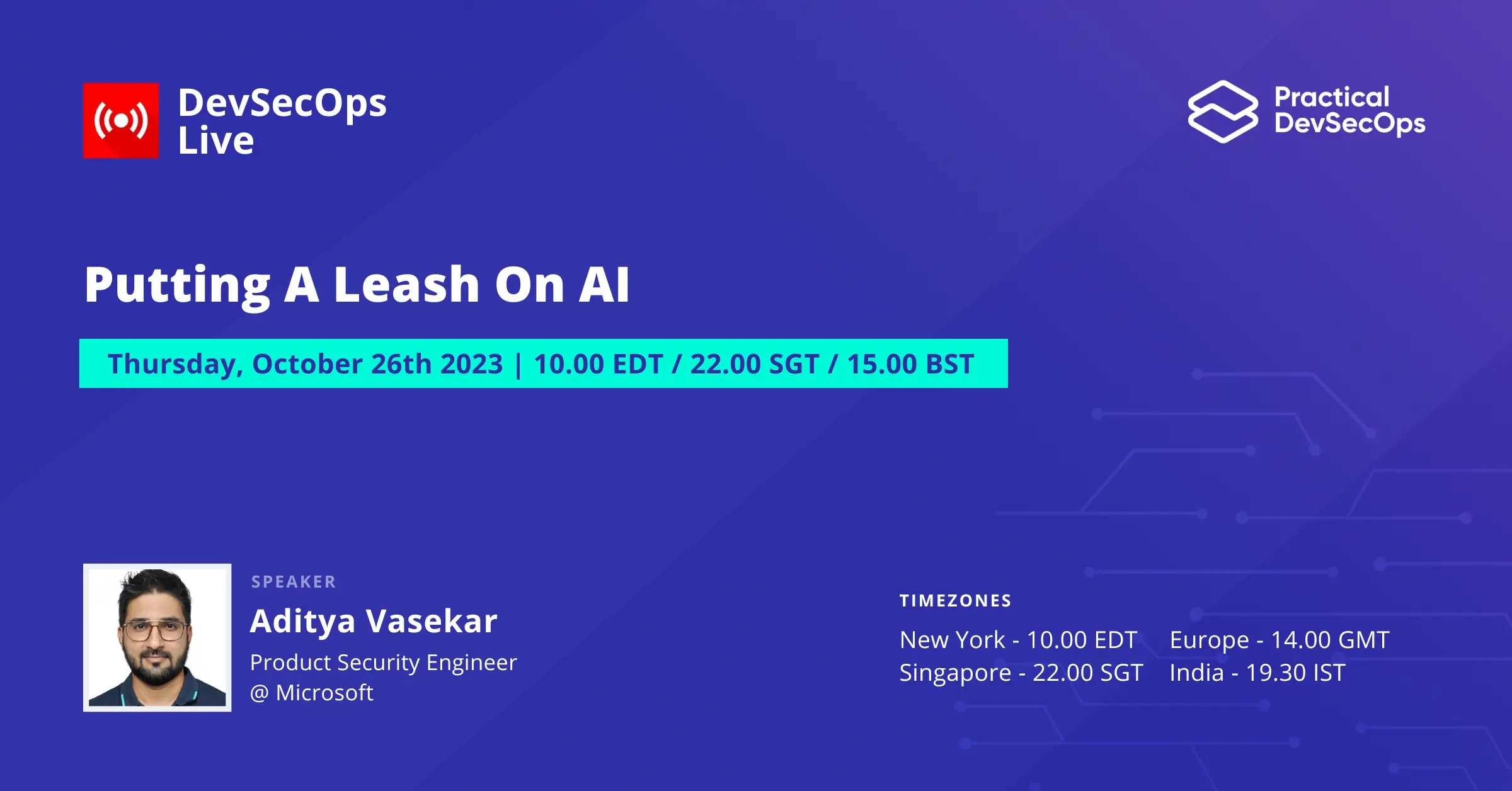 DevSecOps Live

Practical DevSecOps

Putting A Leash On AI

Thursday, October 26th 2023 | 10.00 EDT / 22.00 SGT / 15.00 BST

SPEAKER
Aditya Vasekar
Product Security Engineer
@ Microsoft

TIMEZONES
New York - 10.00 EDT
Singapore - 22.00 SGT
Europe - 14.00 GMT
India - 19.30 IST